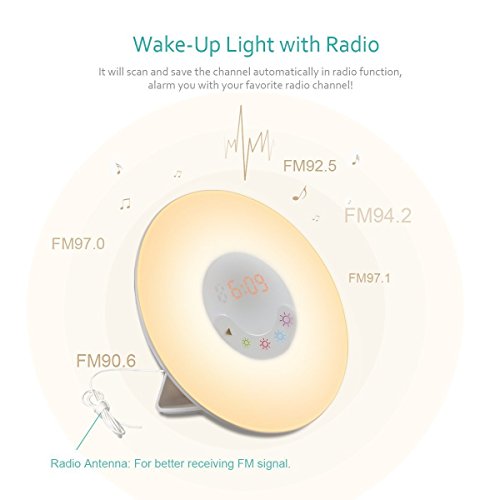 Wake-Up Light with Radio

It will scan and save the channel automatically in radio function, alarm you with your favorite radio channel!

FM92.5

FM94.2

FM97.0

FM97.1

6:09

FM90.6

Radio Antenna: For better receiving FM signal.